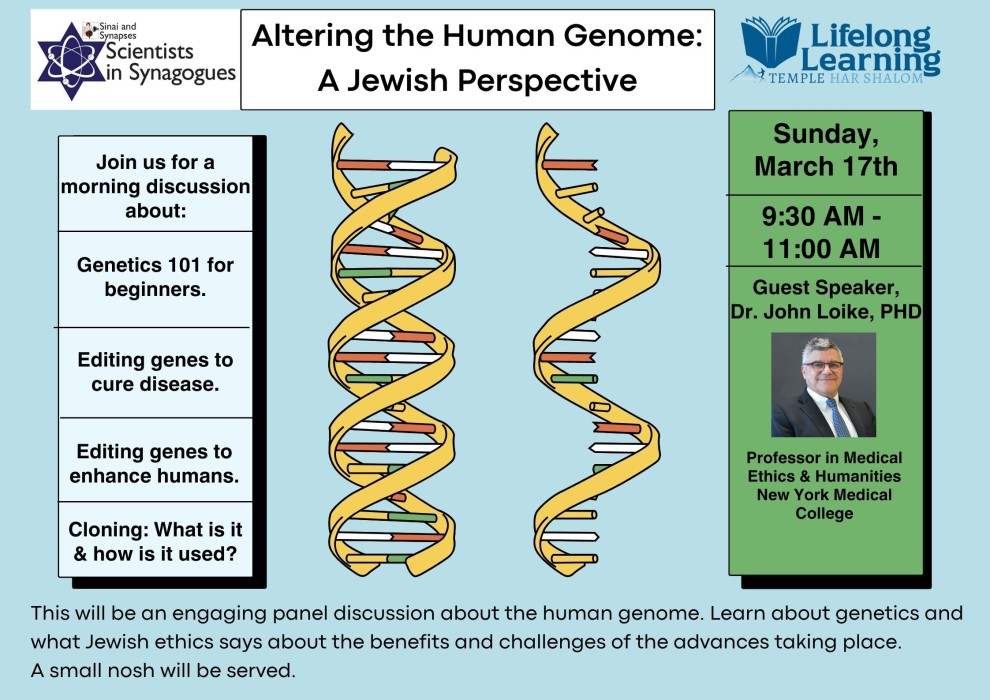 Sinai and Synapses
Scientists in Synagogues

Altering the Human Genome: A Jewish Perspective

Lifelong Learning
TEMPLE HAR SHALOM

Join us for a morning discussion about:

Genetics 101 for beginners.

Editing genes to cure disease.

Editing genes to enhance humans.

Cloning: What is it & how is it used?

Sunday, March 17th

9:30 AM - 11:00 AM

Guest Speaker, Dr. John Loike, PHD

Professor in Medical Ethics & Humanities New York Medical College

This will be an engaging panel discussion about the human genome. Learn about genetics and what Jewish ethics says about the benefits and challenges of the advances taking place.
A small nosh will be served.